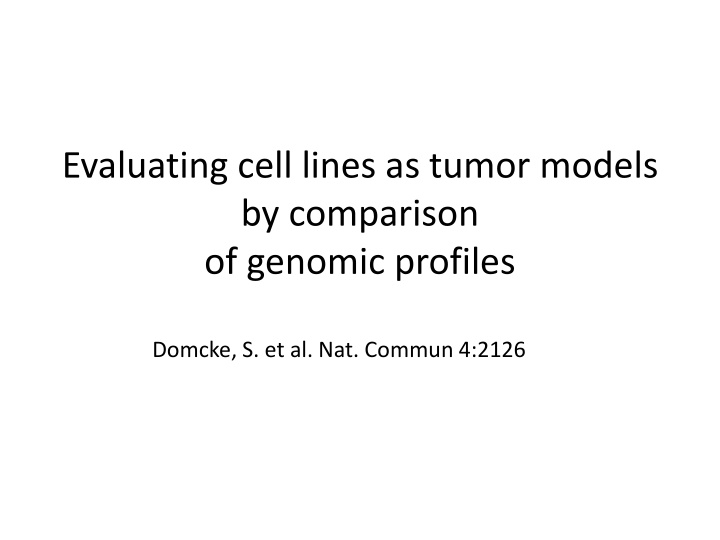 Evaluating cell lines as tumor models by comparison of genomic profiles

Domcke, S. et al. Nat. Commun 4:2126